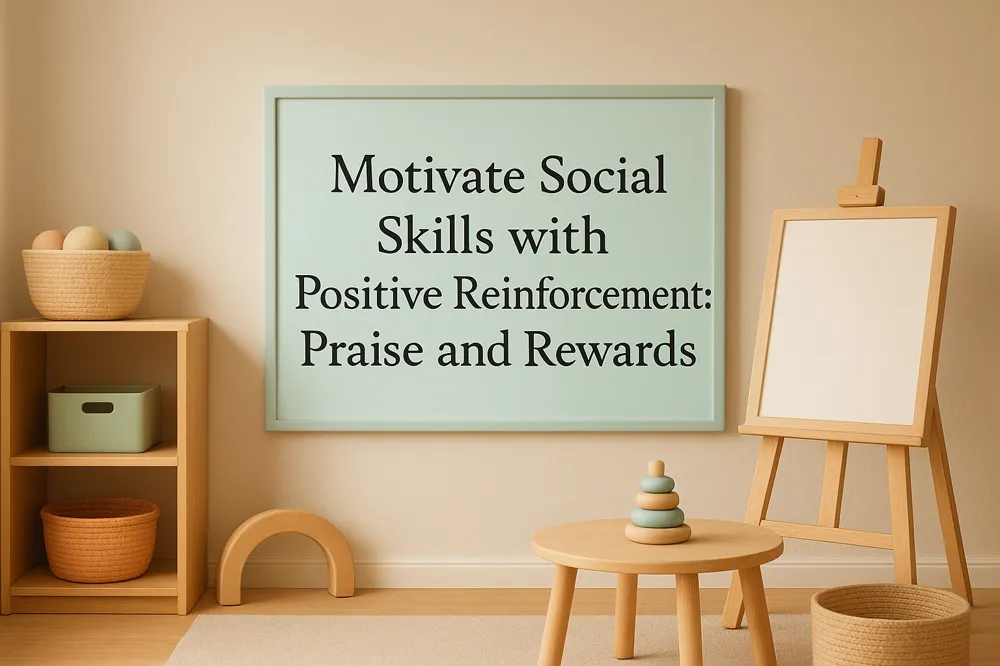 Motivate Social Skills with Positive Reinforcement: Praise and Rewards